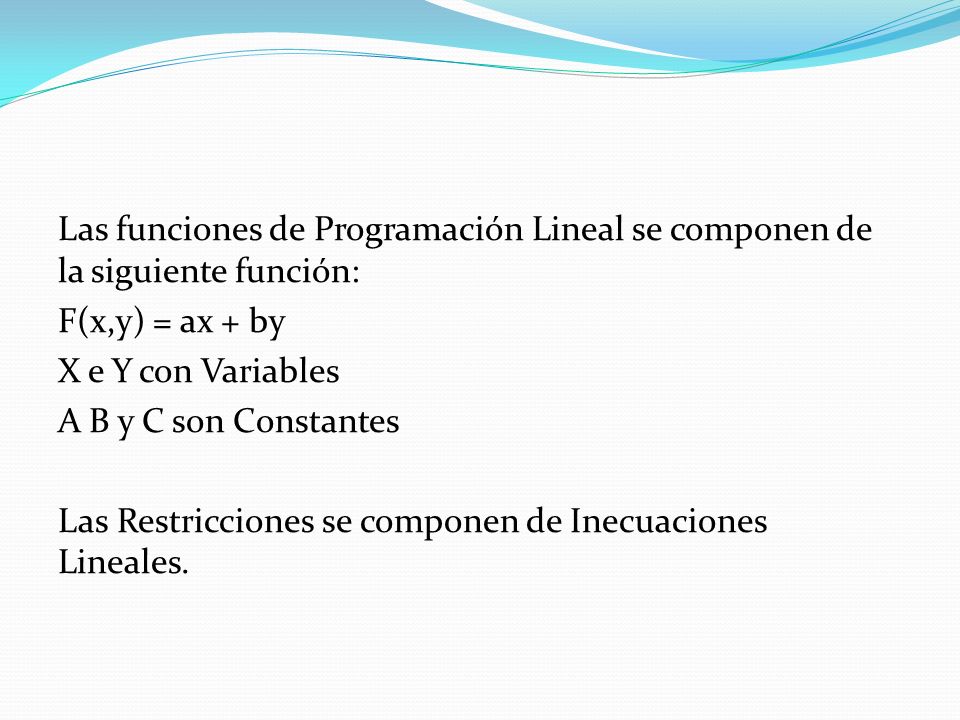 Las funciones de Programación Lineal se componen de la siguiente función:

$F(x,y) = ax + by$

X e Y con Variables

A B y C son Constantes

Las Restricciones se componen de Inecuaciones Lineales.